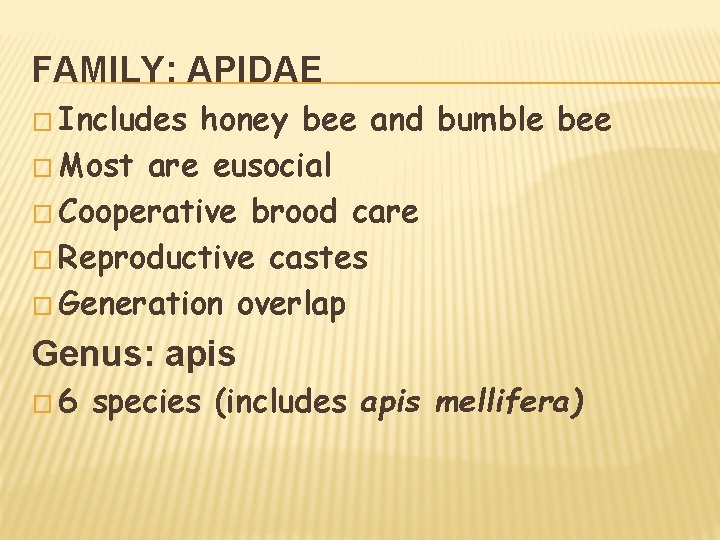 FAMILY: APIDAE

□ Includes honey bee and bumble bee
□ Most are eusocial
□ Cooperative brood care
□ Reproductive castes
□ Generation overlap

Genus: apis

□ 6 species (includes apis mellifera)